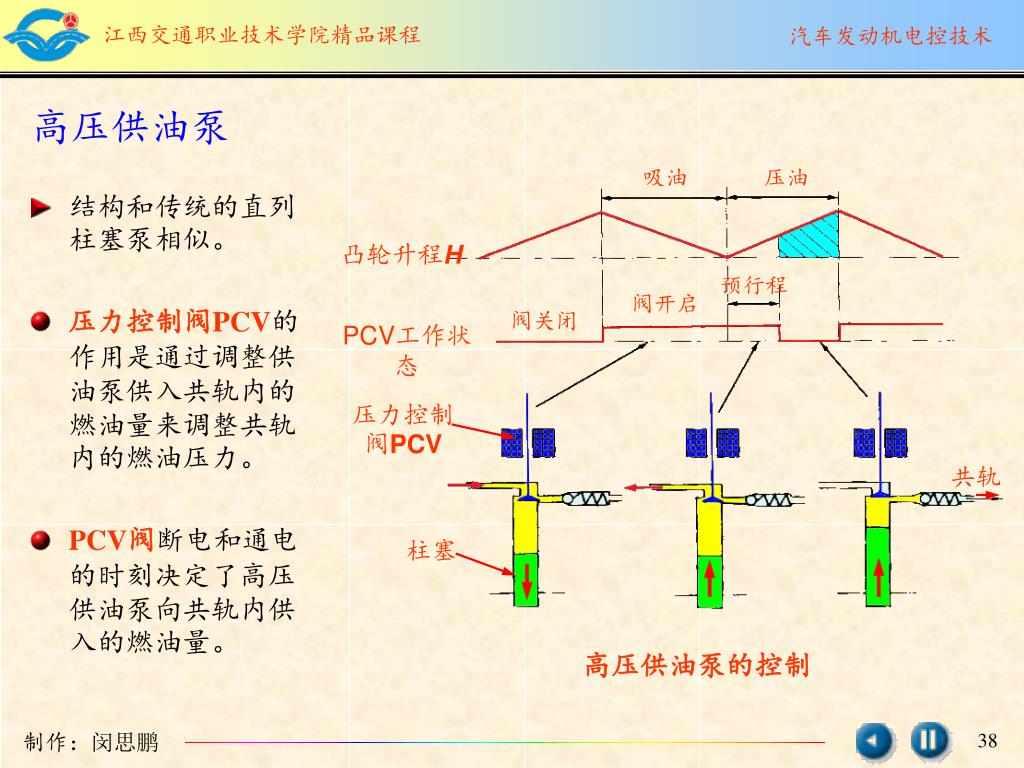 江西交通职业技术学院精品课程

汽车发动机电控技术

高压供油泵

结构和传统的直列柱塞泵相似。

压力控制阀PCV的作用是通过调整供油泵供入共轨内的燃油量来调整共轨内的燃油压力。

PCV阀断电和通电的时刻决定了高压供油泵向共轨内供入的燃油量。

吸油

压油

凸轮升程H

预行程

阀开启

阀关闭

PCV工作状态

压力控制阀PCV

共轨

柱塞

高压供油泵的控制

制作：闵思鹏

38